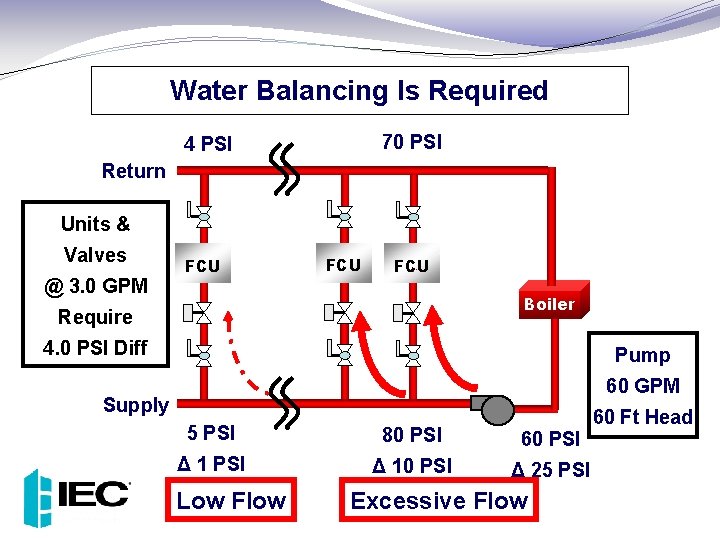 Water Balancing Is Required

4 PSI

70 PSI

Return

Units & Valves @ 3.0 GPM Require 4.0 PSI Diff

FCU

FCU

FCU

Boiler

Pump 60 GPM 60 Ft Head

Supply

5 PSI

Δ 1 PSI

80 PSI

Δ 10 PSI

60 PSI

Δ 25 PSI

IEC

Low Flow

Excessive Flow